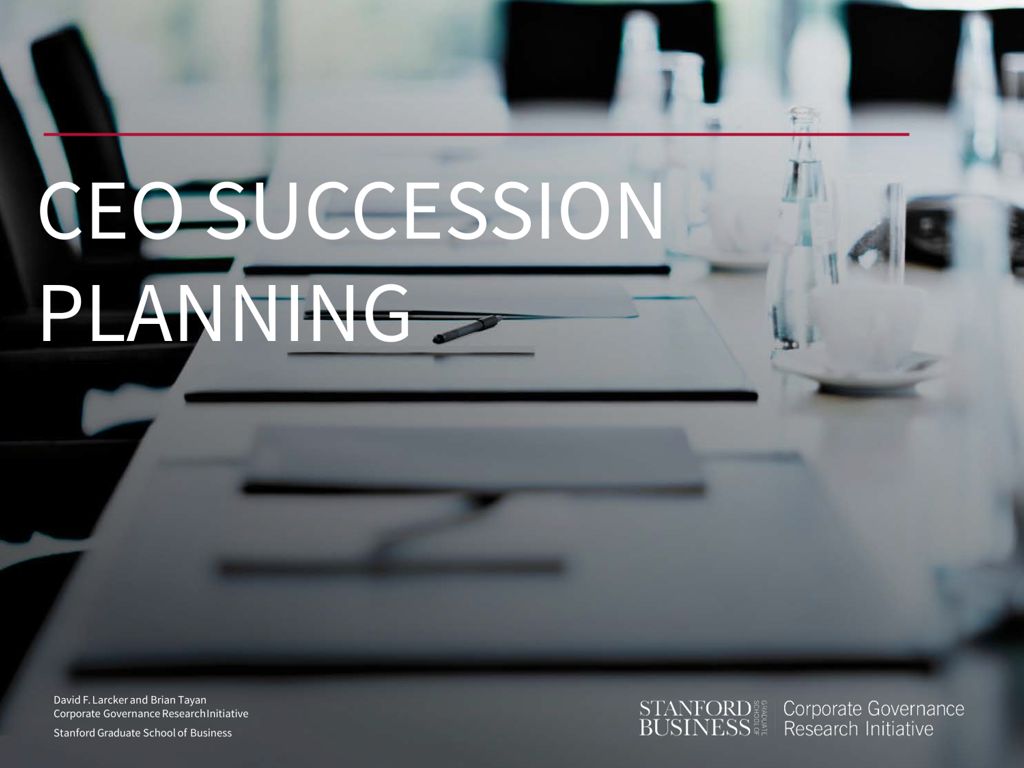 CEO SUCCESSION PLANNING

David F. Larcker and Brian Tayan
Corporate Governance Research Initiative
Stanford Graduate School of Business

STANFORD BUSINESS GRADUATE SCHOOL OF
Corporate Governance Research Initiative